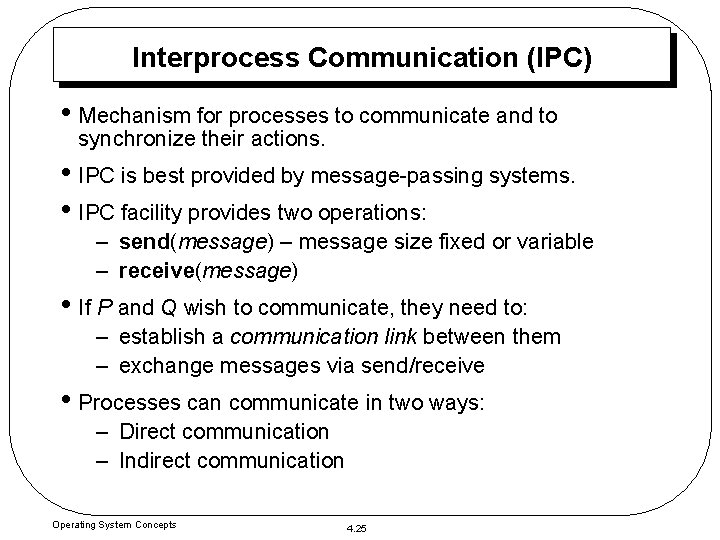 Interprocess Communication (IPC)

• Mechanism for processes to communicate and to synchronize their actions.

• IPC is best provided by message-passing systems.

• IPC facility provides two operations:
– send(message) – message size fixed or variable
– receive(message)

• If P and Q wish to communicate, they need to:
– establish a communication link between them
– exchange messages via send/receive

• Processes can communicate in two ways:
– Direct communication
– Indirect communication

Operating System Concepts

4.25